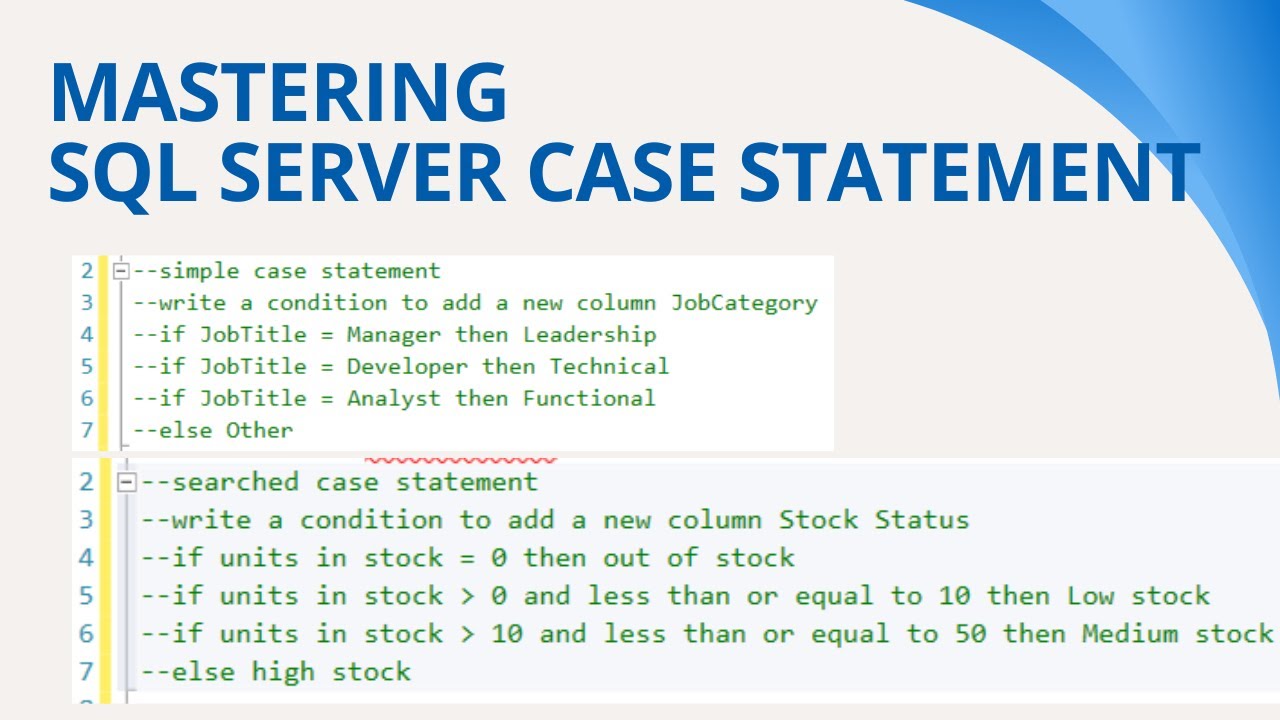 MASTERING
SQL SERVER CASE STATEMENT

2 --simple case statement
3 --write a condition to add a new column JobCategory
4 --if JobTitle = Manager then Leadership
5 --if JobTitle = Developer then Technical
6 --if JobTitle = Analyst then Functional
7 --else Other

2 --searched case statement
3 --write a condition to add a new column Stock Status
4 --if units in stock = 0 then out of stock
5 --if units in stock > 0 and less than or equal to 10 then Low stock
6 --if units in stock > 10 and less than or equal to 50 then Medium stock
7 --else high stock